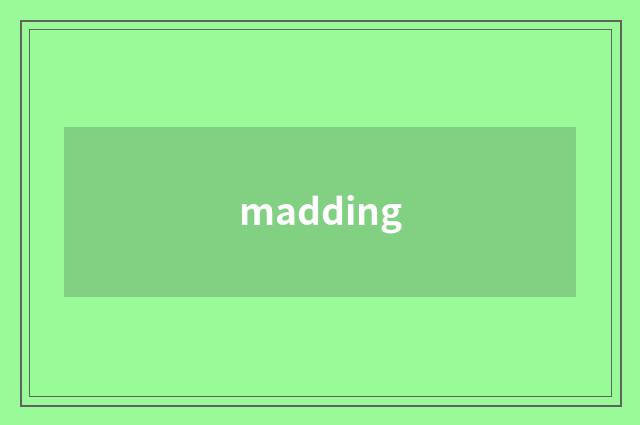 madding